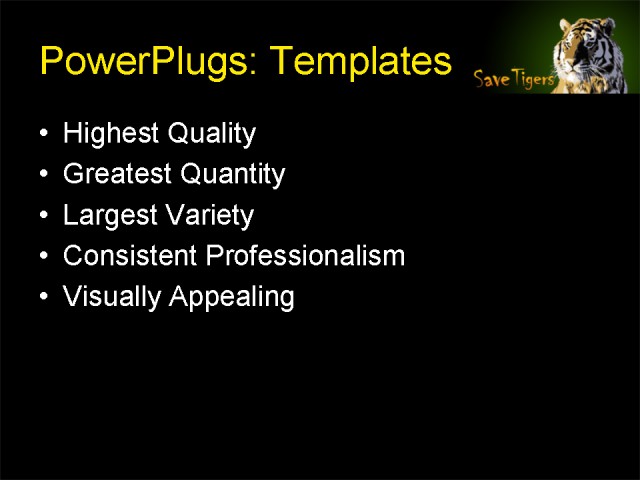 PowerPlugs: Templates

Save Tigers

• Highest Quality
• Greatest Quantity
• Largest Variety
• Consistent Professionalism
• Visually Appealing